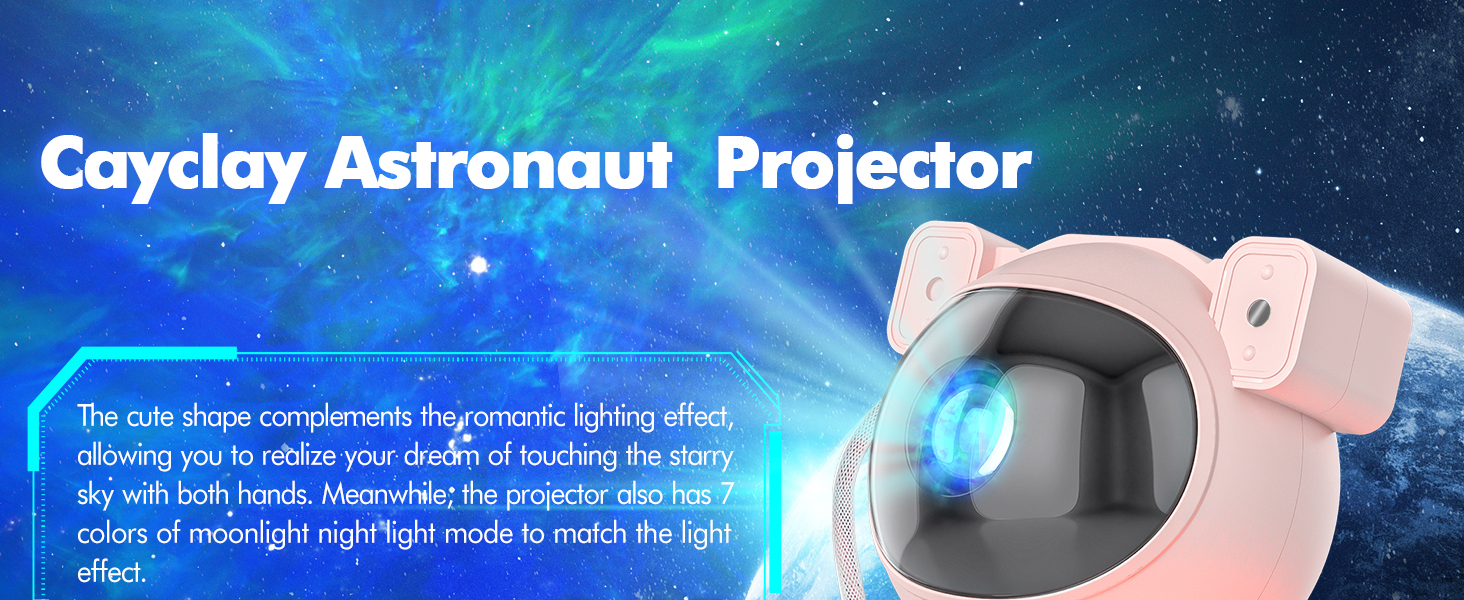 Cayclay Astronaut  Projector

The cute shape complements the romantic lighting effect, allowing you to realize your dream of touching the starry sky with both hands. Meanwhile, the projector also has 7 colors of moonlight night light mode to match the light effect.